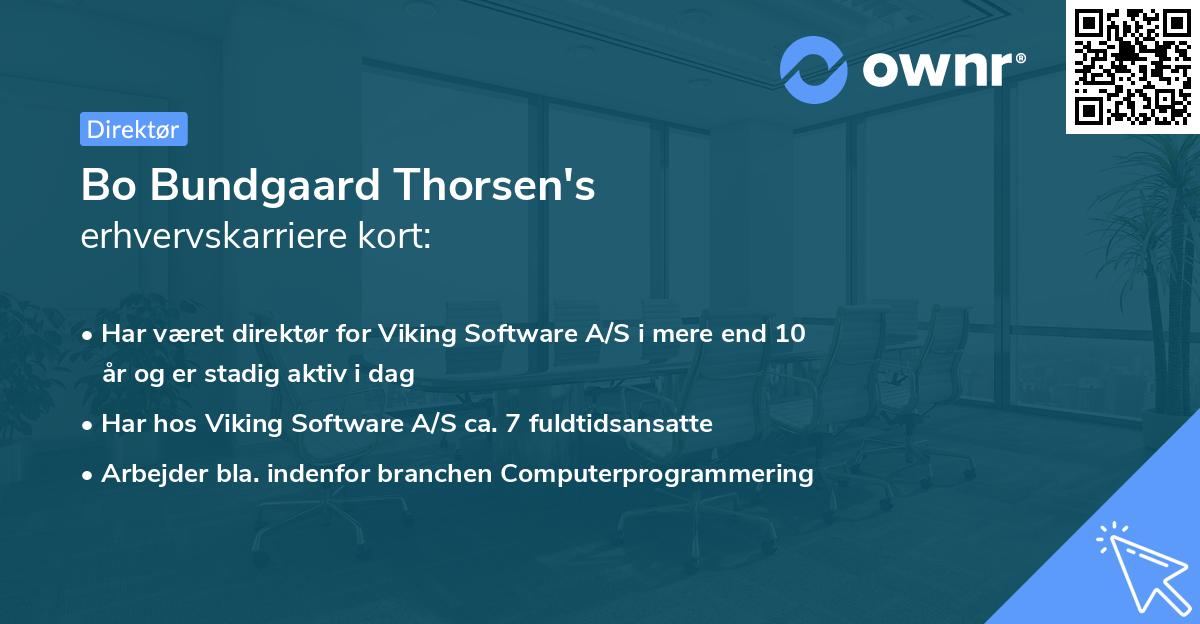 ownr®

Direktør

Bo Bundgaard Thorsen's
erhvervskarriere kort:

• Har været direktør for Viking Software A/S i mere end 10 år og er stadig aktiv i dag
• Har hos Viking Software A/S ca. 7 fuldtidsansatte
• Arbejder bla. indenfor branchen Computerprogrammering